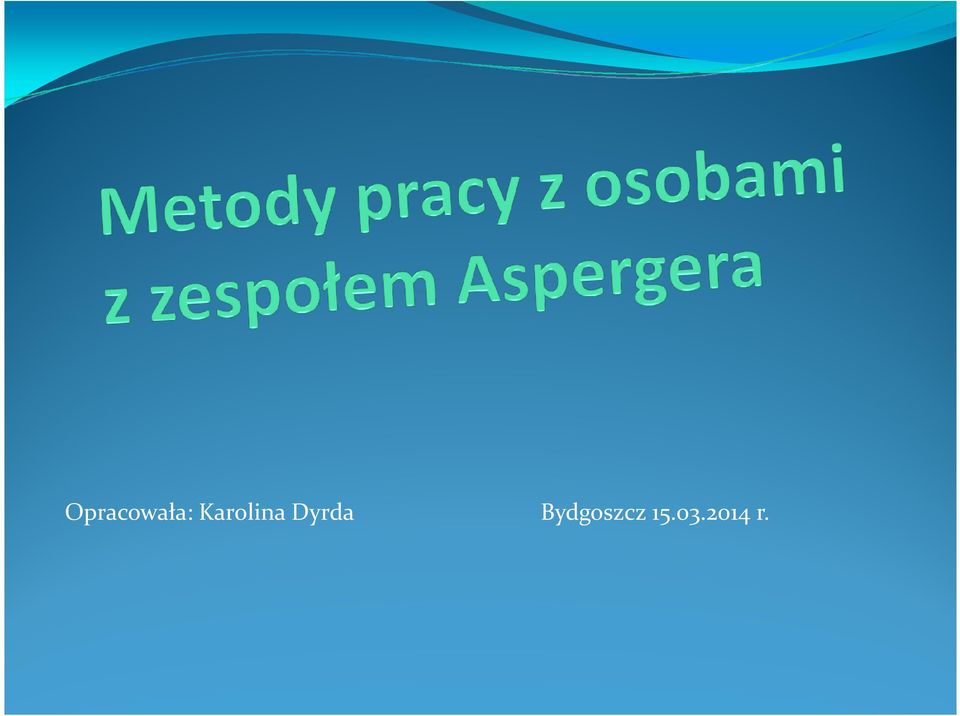 Metody pracy z osobami z zespołem Aspergera

Opracowała: Karolina Dyrda

Bydgoszcz 15.03.2014 r.